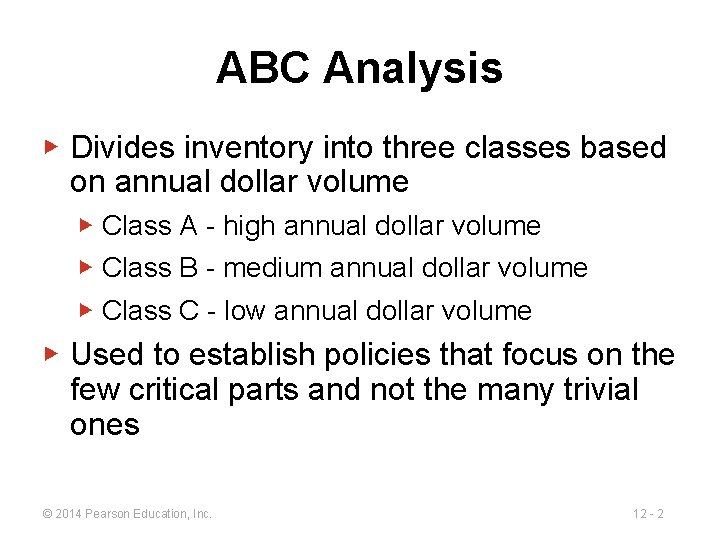 ABC Analysis

▶ Divides inventory into three classes based on annual dollar volume

▶ Class A - high annual dollar volume

▶ Class B - medium annual dollar volume

▶ Class C - low annual dollar volume

▶ Used to establish policies that focus on the few critical parts and not the many trivial ones

© 2014 Pearson Education, Inc.

12 - 2